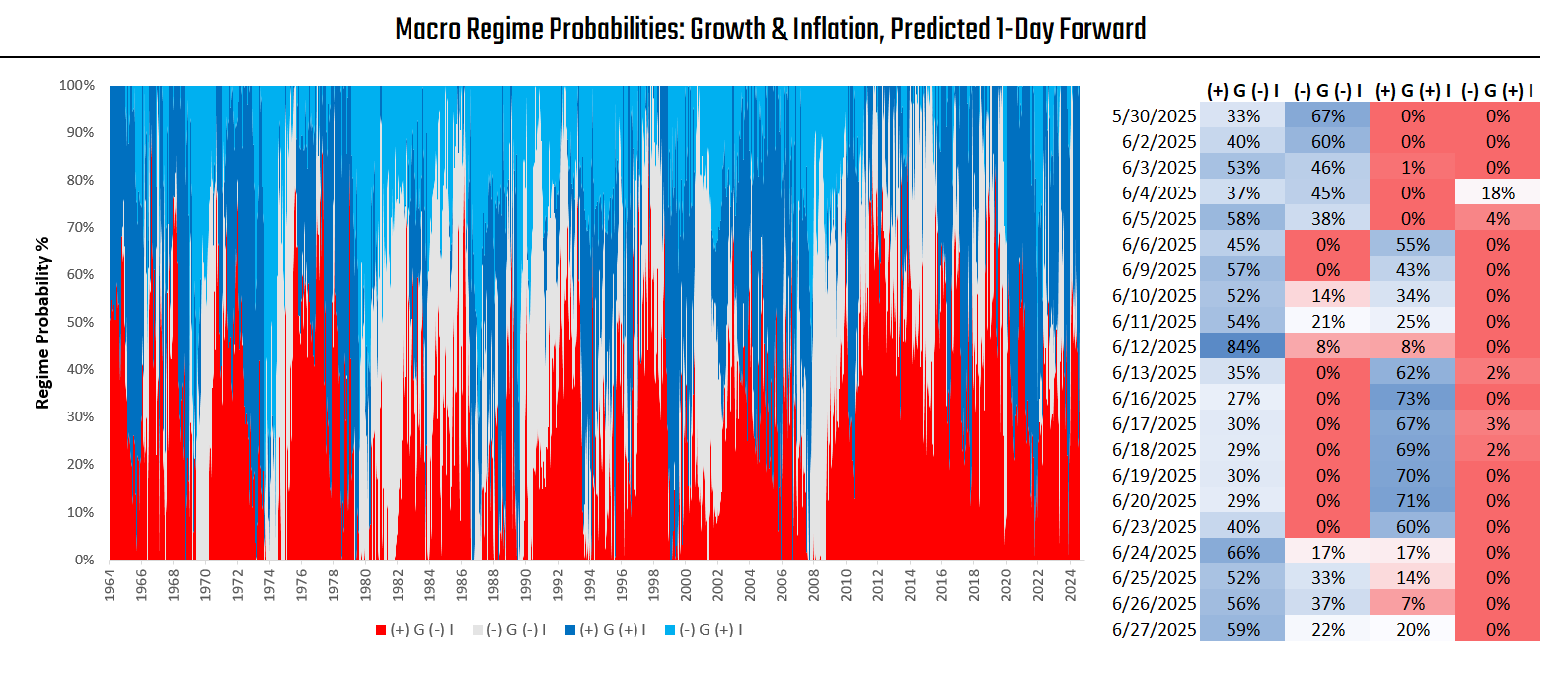 Macro Regime Probabilities: Growth & Inflation, Predicted 1-Day Forward

Regime Probability %

100%
90%
80%
70%
60%
50%
40%
30%
20%
10%
0%

1964 1966 1968 1970 1972 1974 1976 1978 1980 1982 1984 1986 1988 1990 1992 1994 1996 1998 2000 2002 2004 2006 2008 2010 2012 2014 2016 2018 2020 2022 2024

(+) G (-) I  (-) G (-) I  (+) G (+) I  (-) G (+) I

| | (+) G (-) I | (-) G (-) I | (+) G (+) I | (-) G (+) I |
|---|---|---|---|---|
| 5/30/2025 | 33% | 67% | 0% | 0% |
| 6/2/2025 | 40% | 60% | 0% | 0% |
| 6/3/2025 | 53% | 46% | 1% | 0% |
| 6/4/2025 | 37% | 45% | 0% | 18% |
| 6/5/2025 | 58% | 38% | 0% | 4% |
| 6/6/2025 | 45% | 0% | 55% | 0% |
| 6/9/2025 | 57% | 0% | 43% | 0% |
| 6/10/2025 | 52% | 14% | 34% | 0% |
| 6/11/2025 | 54% | 21% | 25% | 0% |
| 6/12/2025 | 84% | 8% | 8% | 0% |
| 6/13/2025 | 35% | 0% | 62% | 2% |
| 6/16/2025 | 27% | 0% | 73% | 0% |
| 6/17/2025 | 30% | 0% | 67% | 3% |
| 6/18/2025 | 29% | 0% | 69% | 2% |
| 6/19/2025 | 30% | 0% | 70% | 0% |
| 6/20/2025 | 29% | 0% | 71% | 0% |
| 6/23/2025 | 40% | 0% | 60% | 0% |
| 6/24/2025 | 66% | 17% | 17% | 0% |
| 6/25/2025 | 52% | 33% | 14% | 0% |
| 6/26/2025 | 56% | 37% | 7% | 0% |
| 6/27/2025 | 59% | 22% | 20% | 0% |